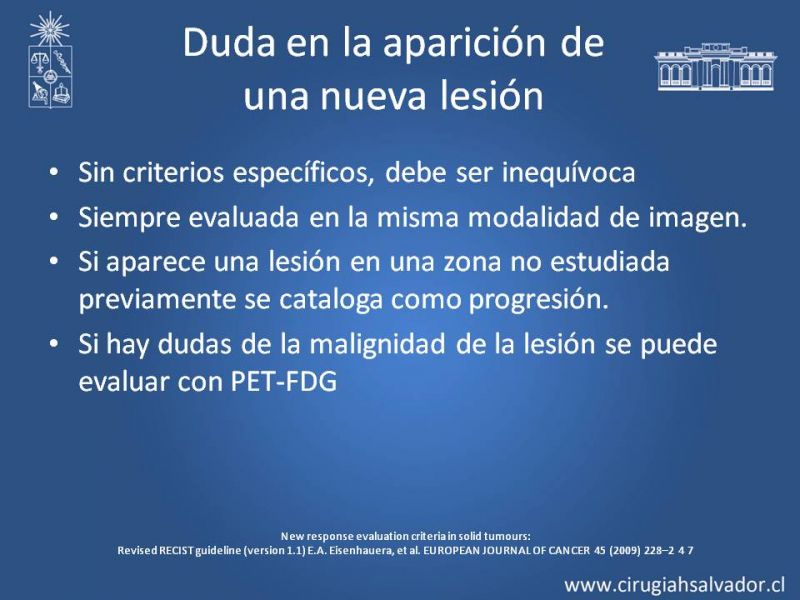 Duda en la aparición de una nueva lesión

• Sin criterios específicos, debe ser inequívoca
• Siempre evaluada en la misma modalidad de imagen.
• Si aparece una lesión en una zona no estudiada previamente se cataloga como progresión.
• Si hay dudas de la malignidad de la lesión se puede evaluar con PET-FDG

New response evaluation criteria in solid tumours:
Revised RECIST guideline (version 1.1) E.A. Eisenhauera, et al. EUROPEAN JOURNAL OF CANCER 45 (2009) 228–2 4 7

www.cirugiahsalvador.cl